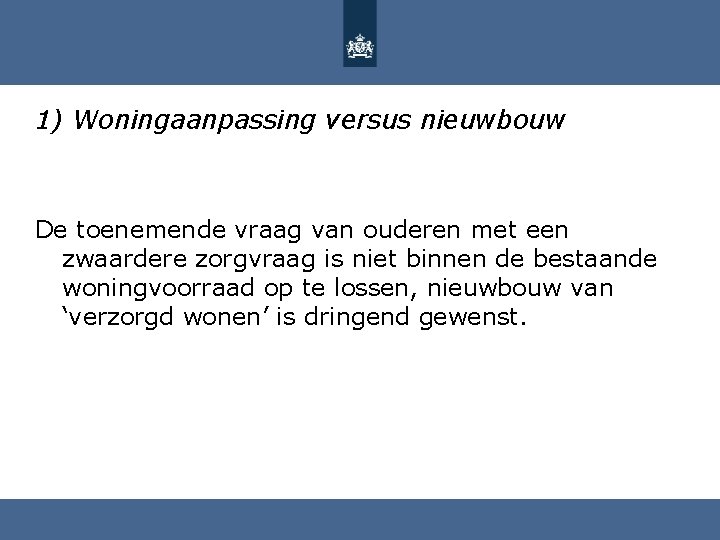 1) Woningaanpassing versus nieuwbouw

De toenemende vraag van ouderen met een zwaardere zorgvraag is niet binnen de bestaande woningvoorraad op te lossen, nieuwbouw van ‘verzorgd wonen’ is dringend gewenst.